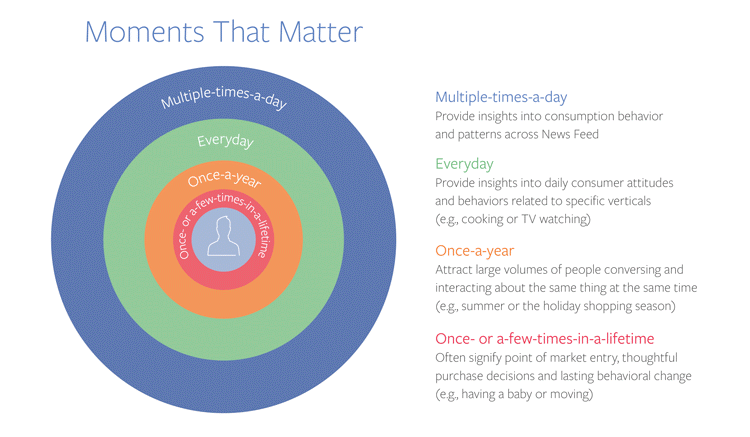 Moments That Matter

Multiple-times-a-day

Everyday

Once-a-year

Once- or a-few-times-in-a-lifetime

Multiple-times-a-day
Provide insights into consumption behavior and patterns across News Feed

Everyday
Provide insights into daily consumer attitudes and behaviors related to specific verticals (e.g., cooking or TV watching)

Once-a-year
Attract large volumes of people conversing and interacting about the same thing at the same time (e.g., summer or the holiday shopping season)

Once- or a-few-times-in-a-lifetime
Often signify point of market entry, thoughtful purchase decisions and lasting behavioral change (e.g., having a baby or moving)